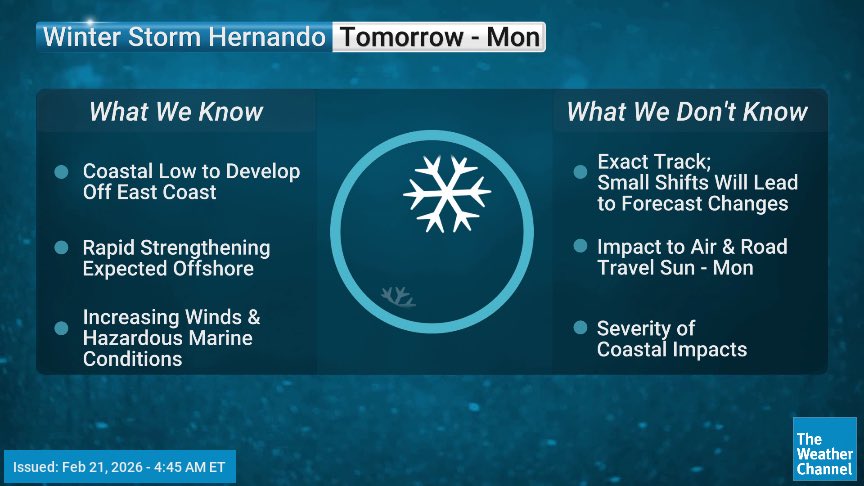 Winter Storm Hernando Tomorrow - Mon

What We Know

Coastal Low to Develop Off East Coast

Rapid Strengthening Expected Offshore

Increasing Winds & Hazardous Marine Conditions

What We Don't Know

Exact Track; Small Shifts Will Lead to Forecast Changes

Impact to Air & Road Travel Sun - Mon

Severity of Coastal Impacts

Issued: Feb 21, 2026 - 4:45 AM ET

The Weather Channel